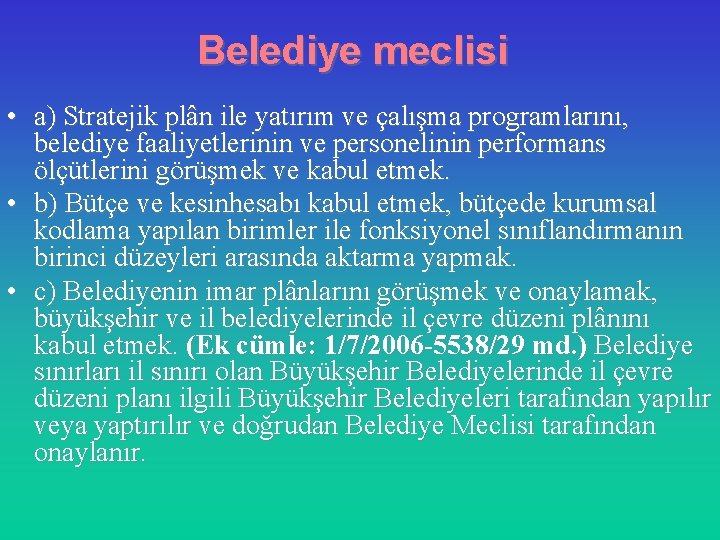 Belediye meclisi

• a) Stratejik plân ile yatırım ve çalışma programlarını, belediye faaliyetlerinin ve personelinin performans ölçütlerini görüşmek ve kabul etmek.

• b) Bütçe ve kesinhesabı kabul etmek, bütçede kurumsal kodlama yapılan birimler ile fonksiyonel sınıflandırmanın birinci düzeyleri arasında aktarma yapmak.

• c) Belediyenin imar plânlarını görüşmek ve onaylamak, büyükşehir ve il belediyelerinde il çevre düzeni plânını kabul etmek. (Ek cümle: 1/7/2006-5538/29 md.) Belediye sınırları il sınırı olan Büyükşehir Belediyelerinde il çevre düzeni planı ilgili Büyükşehir Belediyeleri tarafından yapılır veya yaptırılır ve doğrudan Belediye Meclisi tarafından onaylanır.